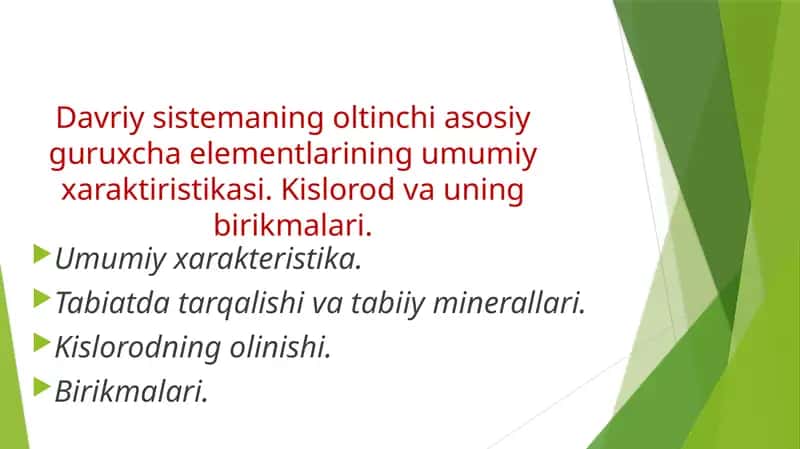 Davriy sistemaning oltinchi asosiy guruxcha elementlarining umumiy xaraktiristikasi. Kislorod va uning birikmalari.

Umumiy xarakteristika.

Tabiatda tarqalishi va tabiiy minerallari.

Kislorodning olinishi.

Birikmalari.